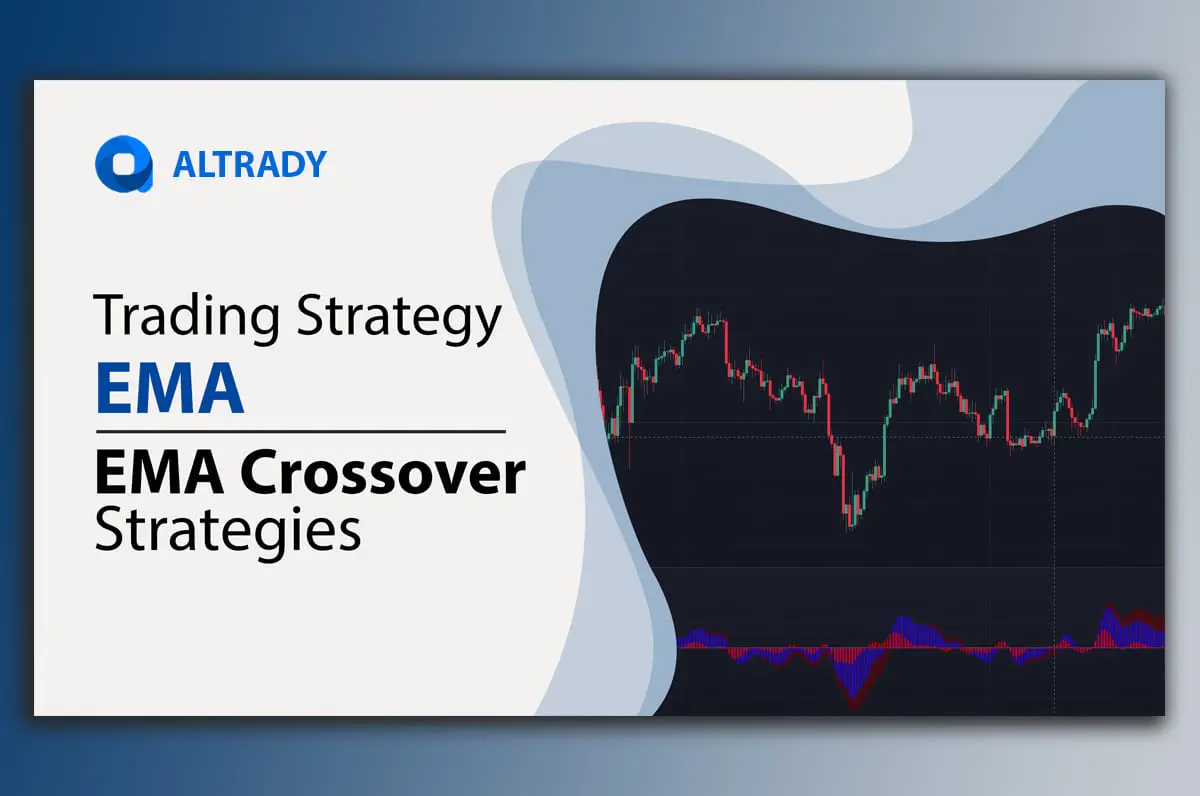 ALTRADY

Trading Strategy
EMA

EMA Crossover Strategies